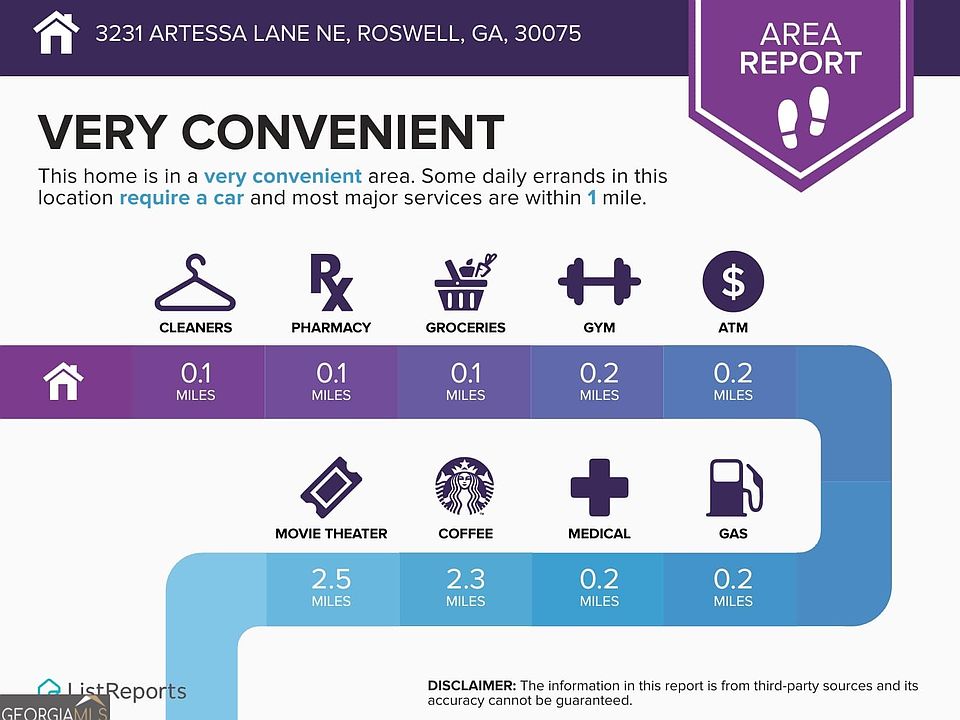 3231 ARTESSA LANE NE, ROSWELL, GA, 30075

AREA REPORT

VERY CONVENIENT

This home is in a very convenient area. Some daily errands in this location require a car and most major services are within 1 mile.

CLEANERS
PHARMACY
GROCERIES
GYM
ATM

0.1 MILES
0.1 MILES
0.1 MILES
0.2 MILES
0.2 MILES

MOVIE THEATER
COFFEE
MEDICAL
GAS

2.5 MILES
2.3 MILES
0.2 MILES
0.2 MILES

ListReports

GEORGIAMLS

DISCLAIMER: The information in this report is from third-party sources and its accuracy cannot be guaranteed.